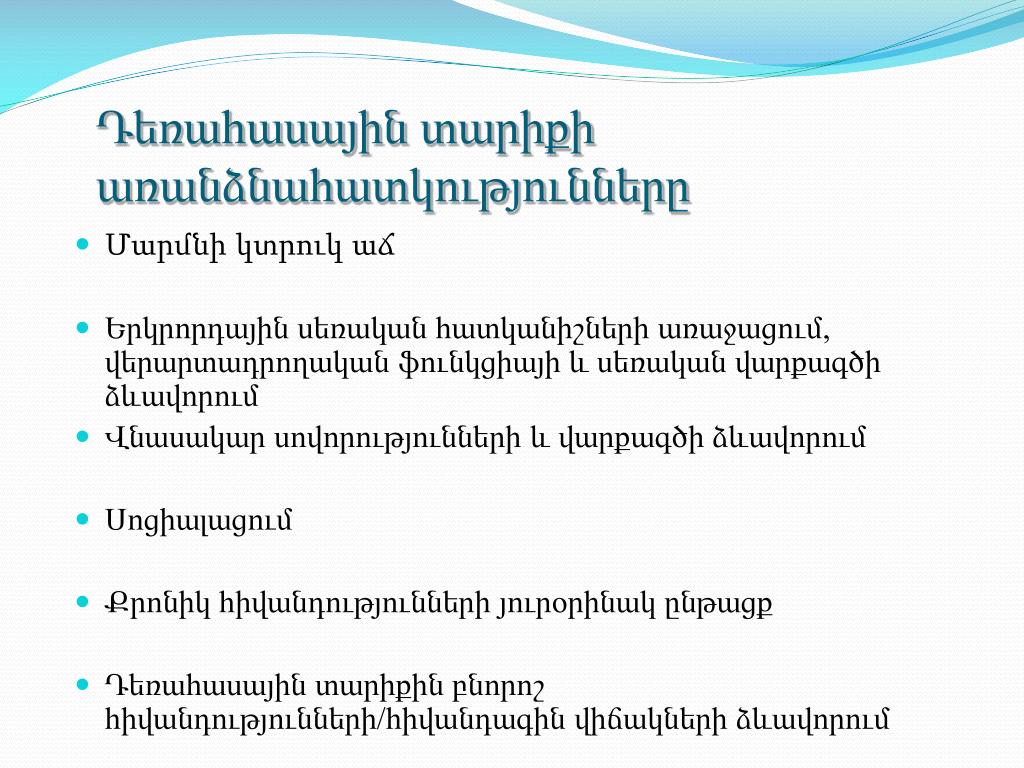 Դեռահասային տարիքի առանձնահատկությունները

Մարմնի կտրուկ աճ

Երկրորդային սեռական հատկանիշների առաջացում, վերարտադրողական ֆունկցիայի և սեռական վարքագծի ձևավորում

Վնասակար սովորությունների և վարքագծի ձևավորում

Սոցիալացում

Քրոնիկ հիվանդությունների յուրօրինակ ընթացք

Դեռահասային տարիքին բնորոշ հիվանդությունների/հիվանդագին վիճակների ձևավորում